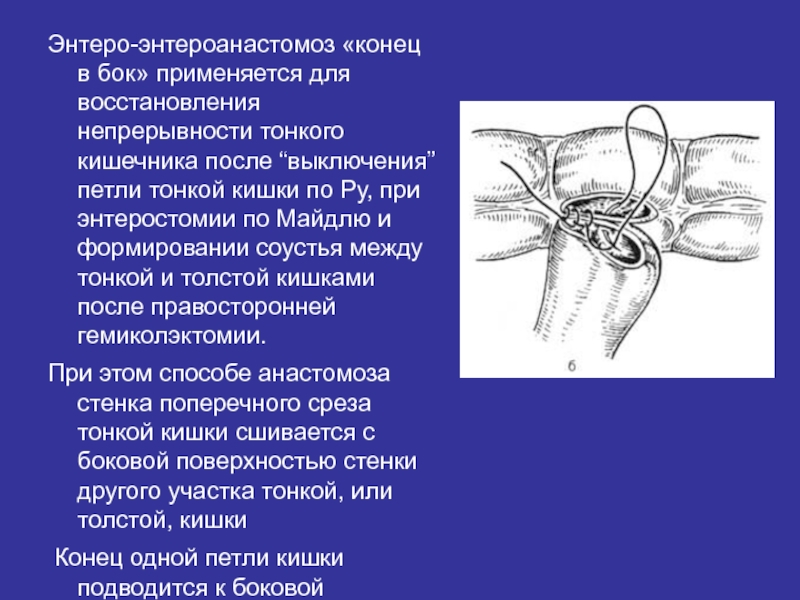 Энтеро-энтероанастомоз «конец в бок» применяется для восстановления непрерывности тонкого кишечника после “выключения” петли тонкой кишки по Ру, при энтеростомии по Майдлю и формировании соустья между тонкой и толстой кишками после правосторонней гемиколэктомии.

При этом способе анастомоза стенка поперечного среза тонкой кишки сшивается с боковой поверхностью стенки другого участка тонкой, или толстой, кишки

Конец одной петли кишки подводится к боковой

б